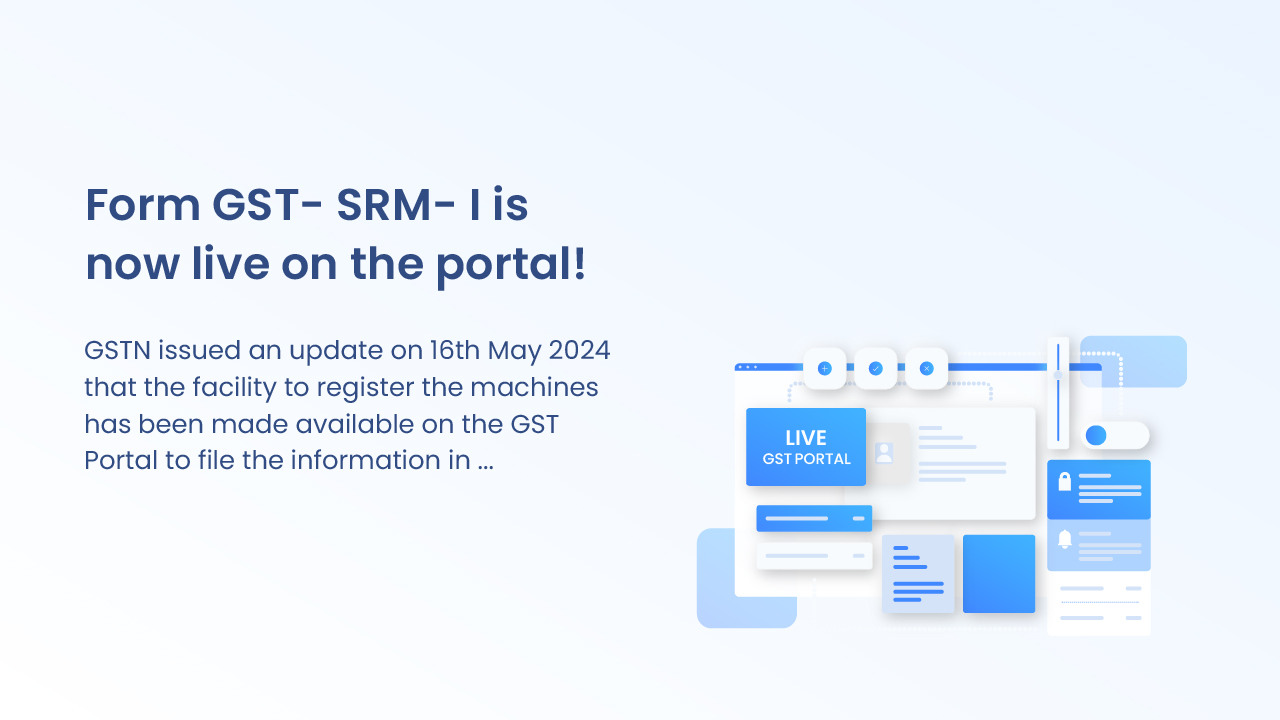 Form GST- SRM- I is now live on the portal!

GSTN issued an update on 16th May 2024 that the facility to register the machines has been made available on the GST Portal to file the information in ...

LIVE
GST PORTAL